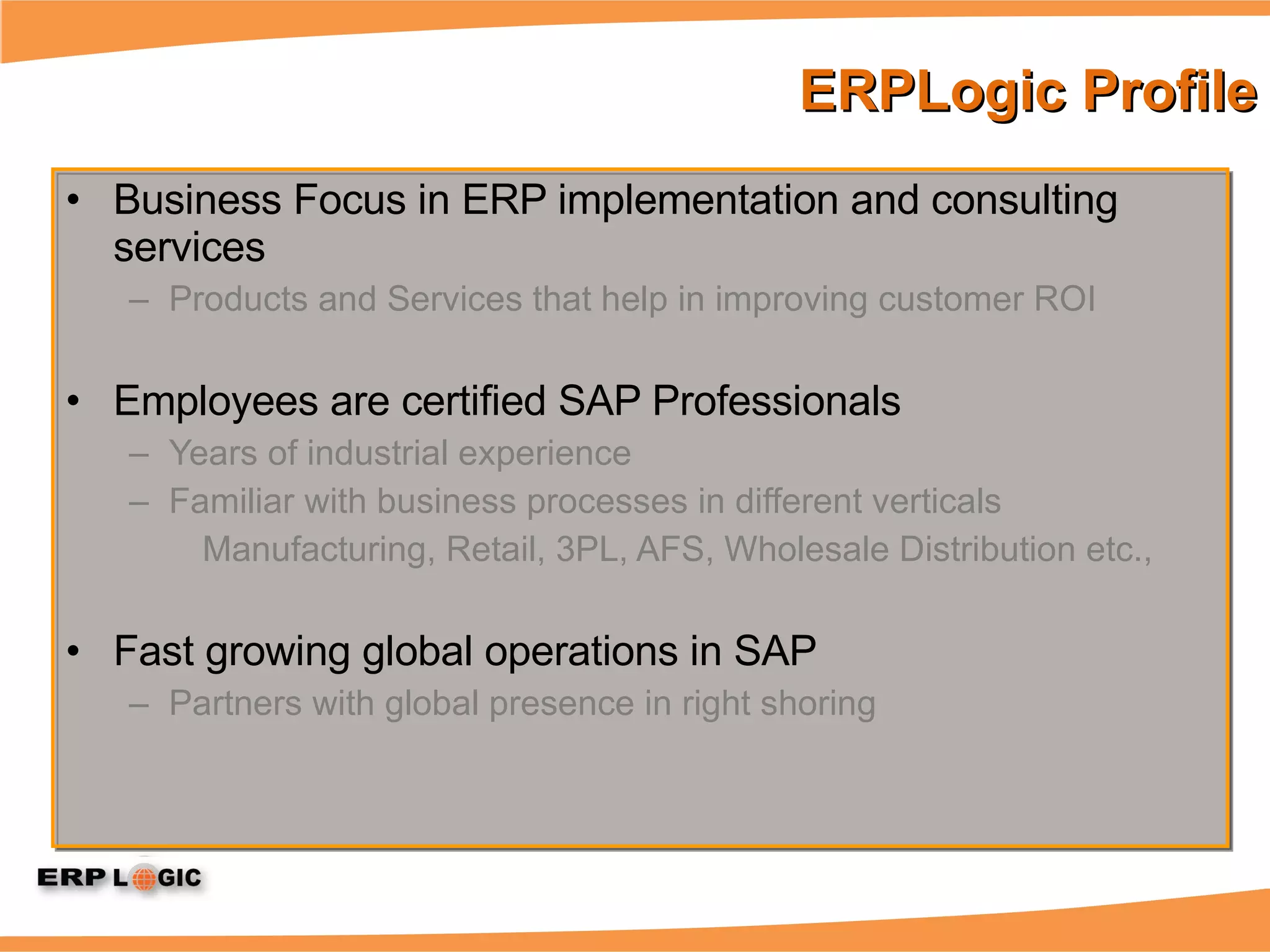 ERPLogic Profile

• Business Focus in ERP implementation and consulting services
– Products and Services that help in improving customer ROI

• Employees are certified SAP Professionals
– Years of industrial experience
– Familiar with business processes in different verticals
Manufacturing, Retail, 3PL, AFS, Wholesale Distribution etc.,

• Fast growing global operations in SAP
– Partners with global presence in right shoring

ERP LOGIC